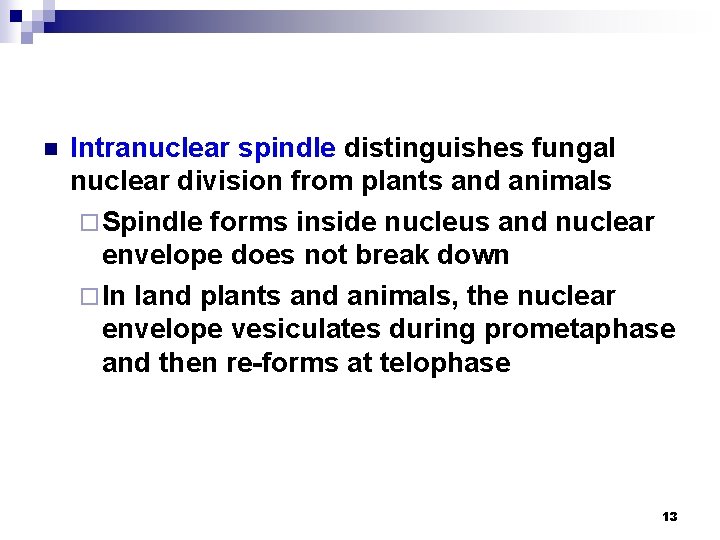 Intranuclear spindle distinguishes fungal nuclear division from plants and animals

Spindle forms inside nucleus and nuclear envelope does not break down

In land plants and animals, the nuclear envelope vesiculates during prometaphase and then re-forms at telophase

13